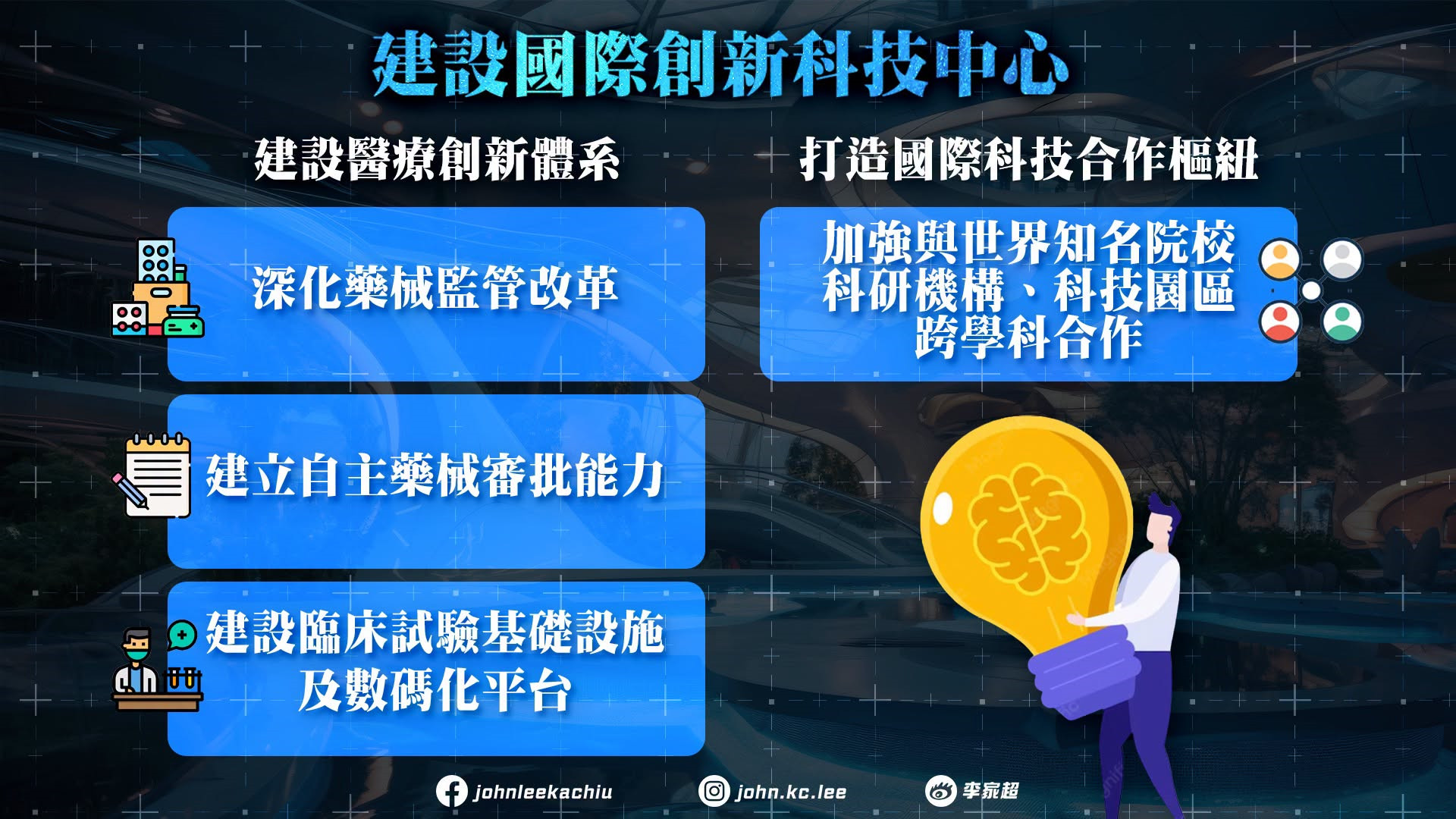 建設國際創新科技中心

建設醫療創新體系

深化藥械監管改革

建立自主藥械審批能力

建設臨床試驗基礎設施及數碼化平台

打造國際科技合作樞紐

加強與世界知名院校科研機構、科技園區跨學科合作

johnleekachiu

john.kc.lee

李家超